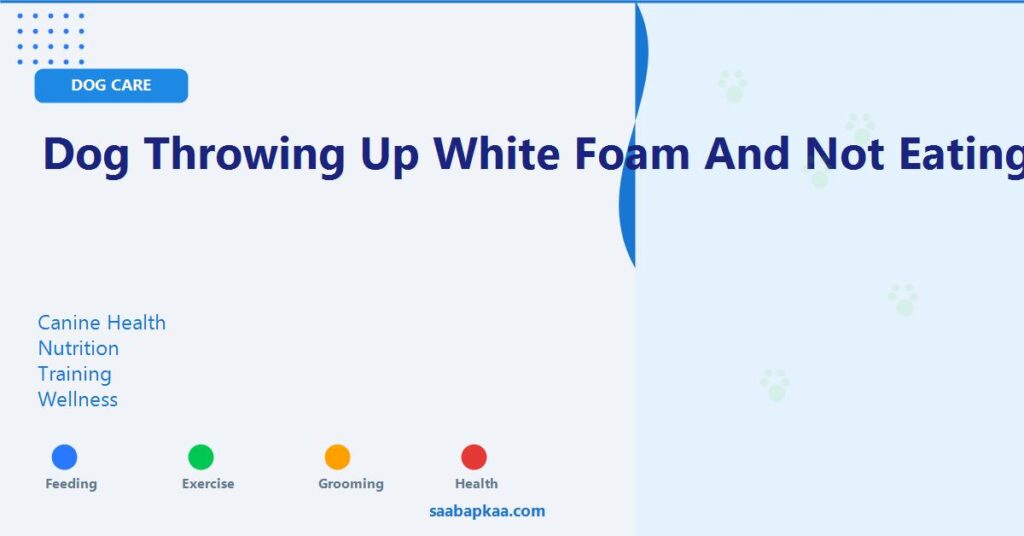 DOG CARE

Dog Throwing Up White Foam And Not Eating

Canine Health
Nutrition
Training
Wellness

Feeding Exercise Grooming Health

saabapkaa.com